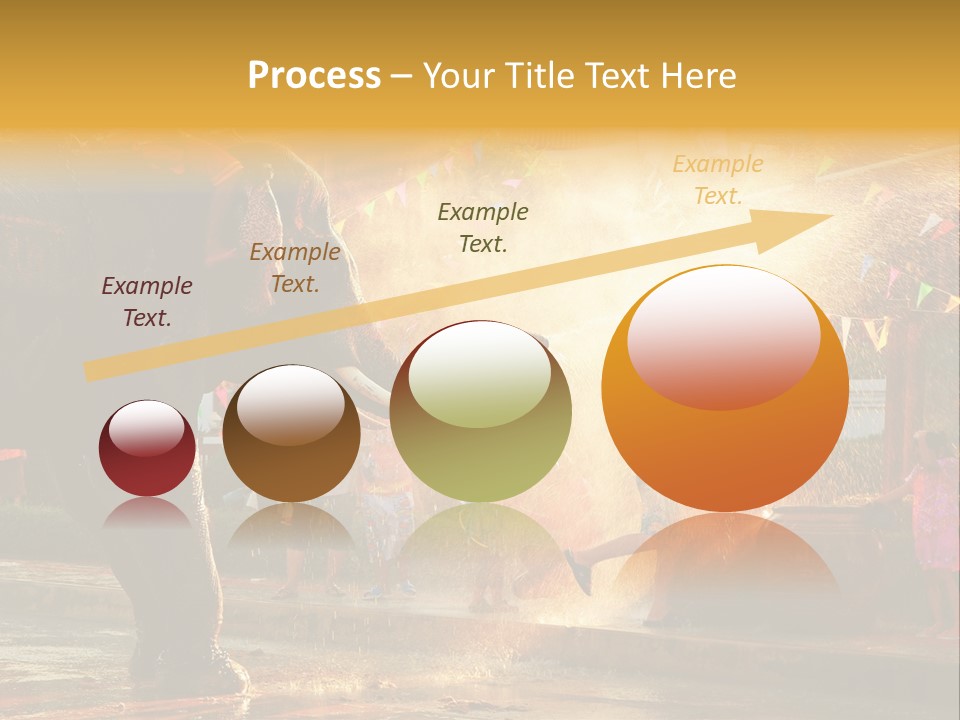 Process – Your Title Text Here

Example Text.

Example Text.

Example Text.

Example Text.